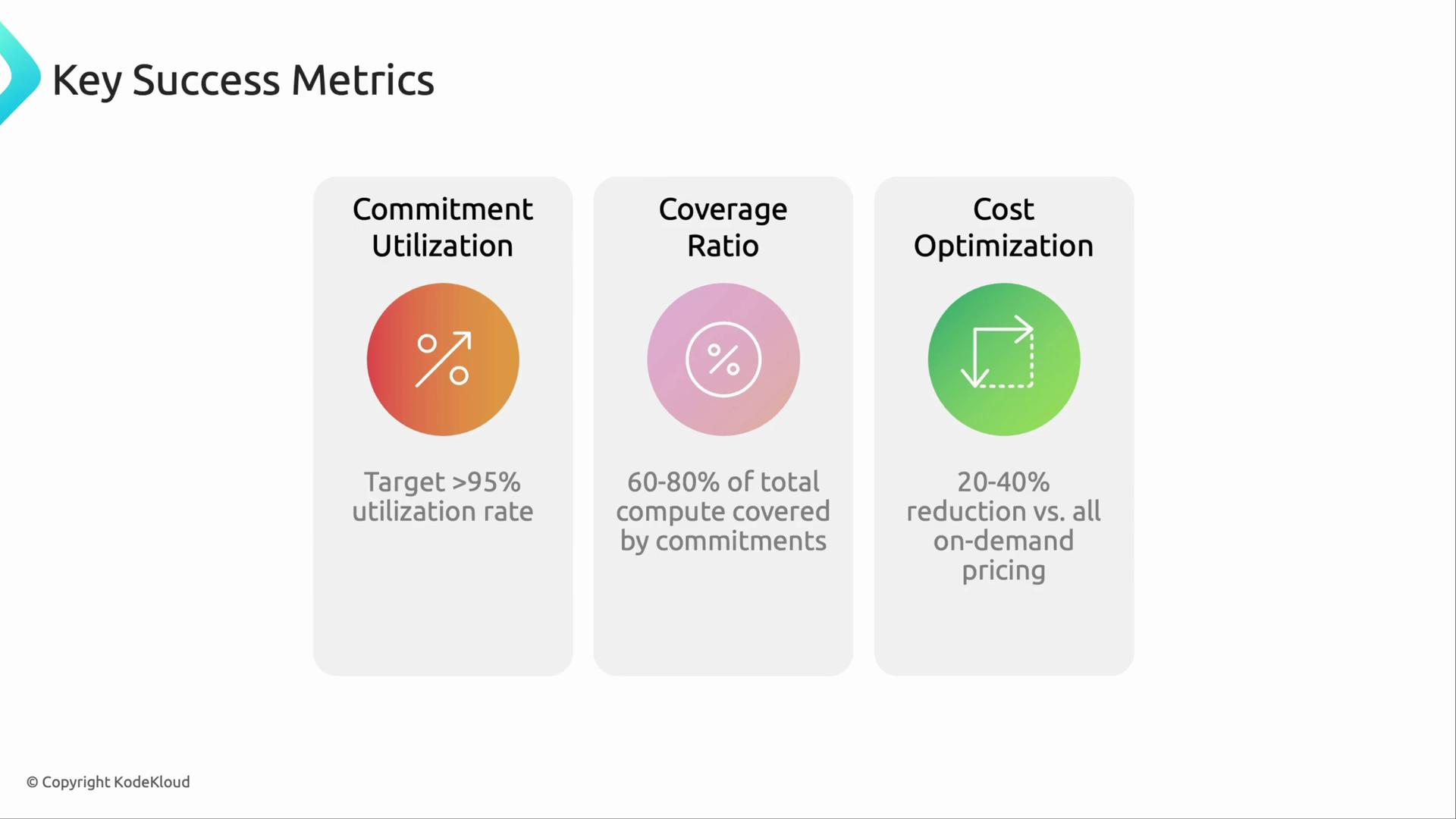 Key Success Metrics

Commitment Utilization

Target >95% utilization rate

Coverage Ratio

60-80% of total compute covered by commitments

Cost Optimization

20-40% reduction vs. all on-demand pricing

© Copyright KodeKloud